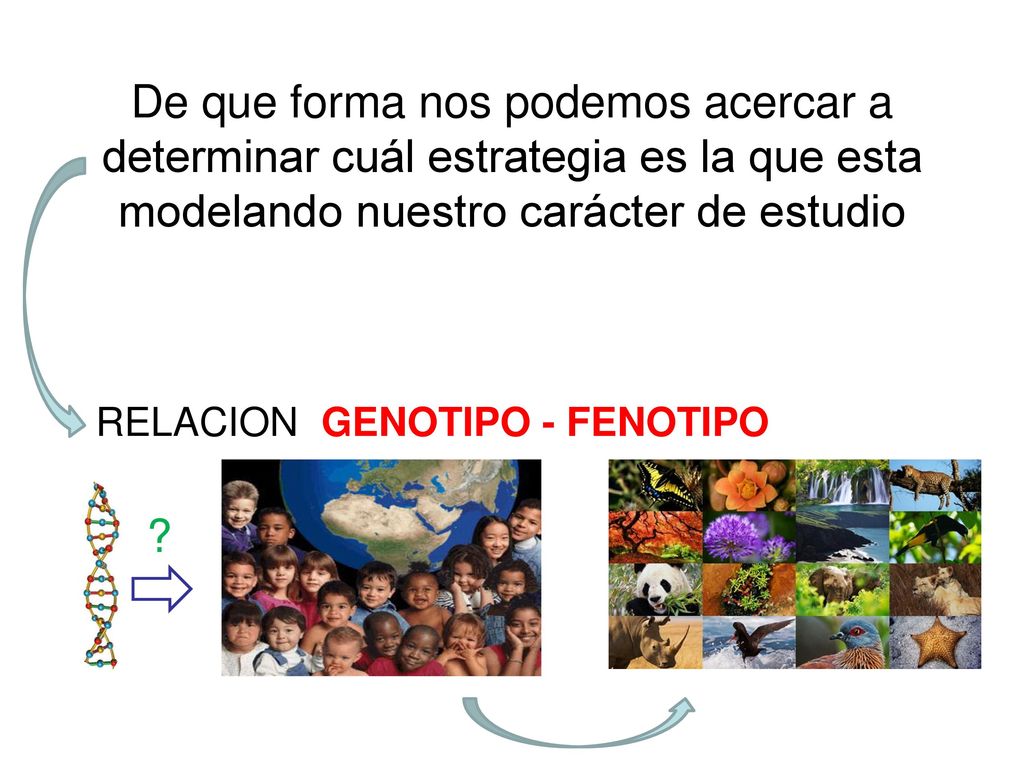 De que forma nos podemos acercar a determinar cuál estrategia es la que esta modelando nuestro carácter de estudio

RELACION GENOTIPO - FENOTIPO

?